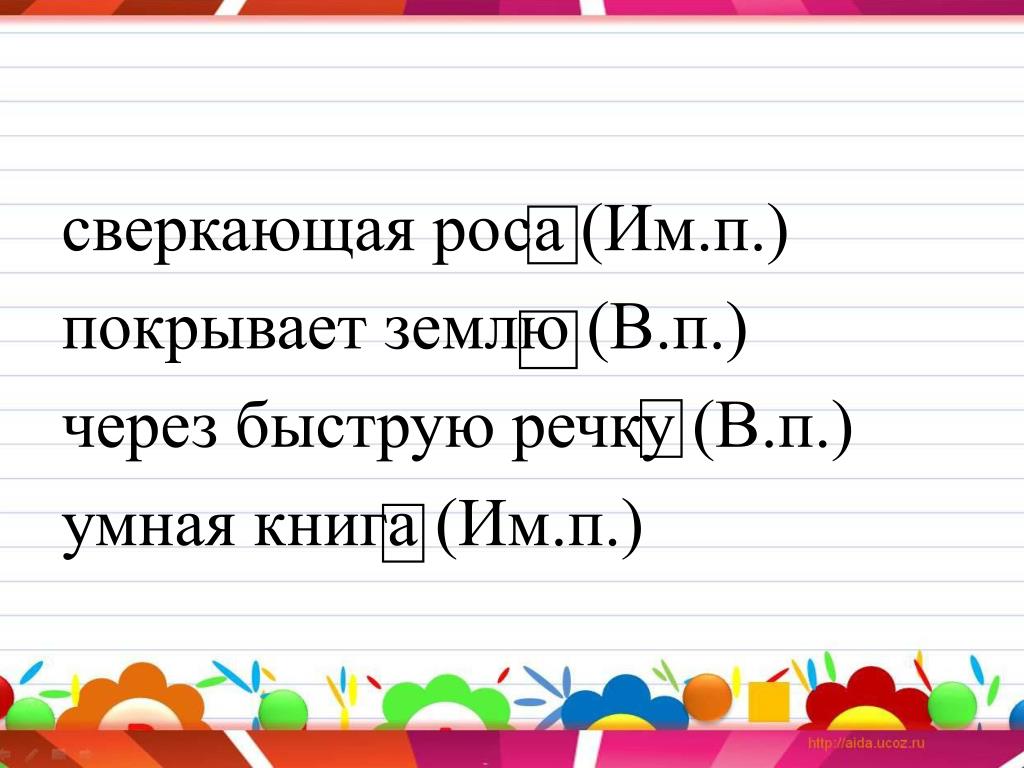 сверкающая роса (Им.п.)
покрывает землю (В.п.)
через быструю речку (В.п.)
умная книга (Им.п.)

http://aida.ucoz.ru